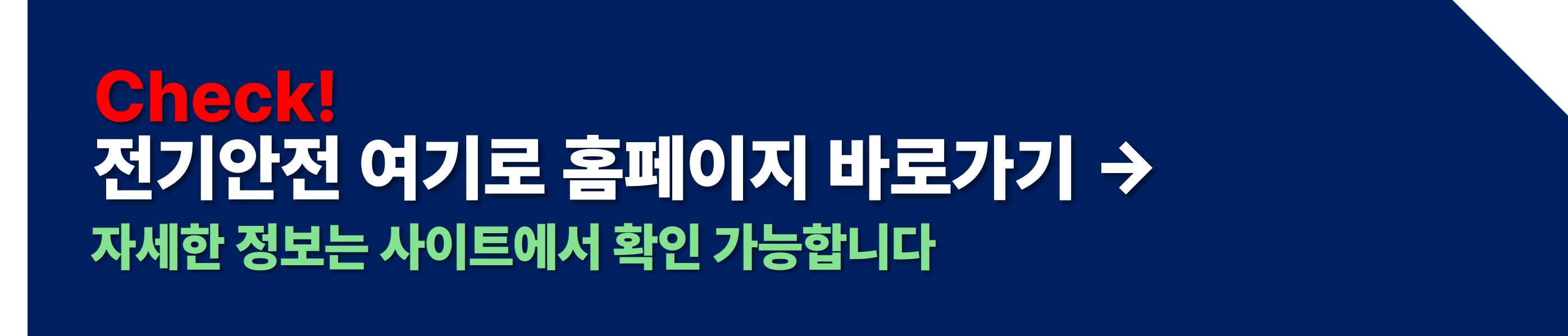 Check!
전기안전 여기로 홈페이지 바로가기 →
자세한 정보는 사이트에서 확인 가능합니다